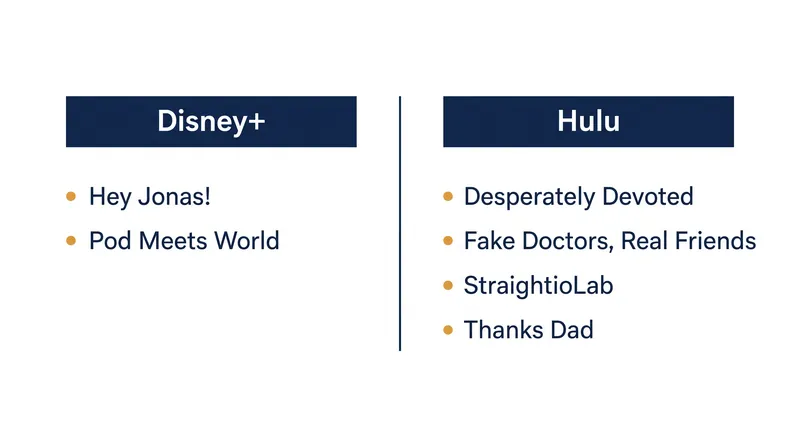 Disney+

- Hey Jonas!
- Pod Meets World

Hulu

- Desperately Devoted
- Fake Doctors, Real Friends
- StraightioLab
- Thanks Dad